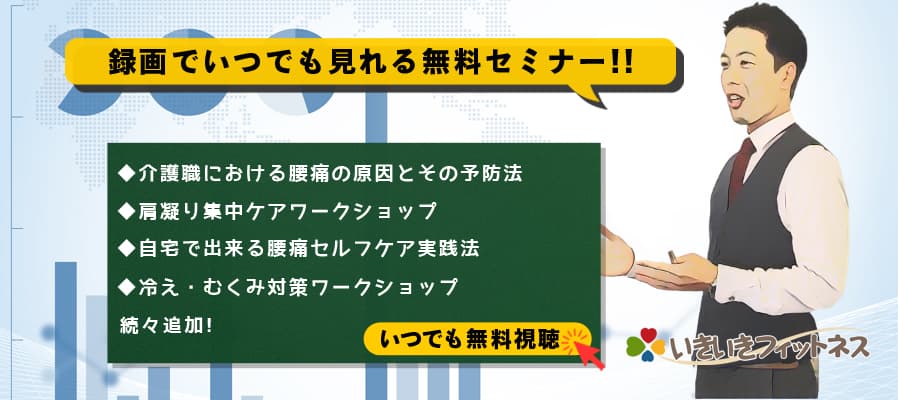 録画でいつでも見れる無料セミナー!!

◆介護職における腰痛の原因とその予防法
◆肩凝り集中ケアワークショップ
◆自宅で出来る腰痛セルフケア実践法
◆冷え・むくみ対策ワークショップ
続々追加!

いつでも無料視聴

いきいきフィットネス